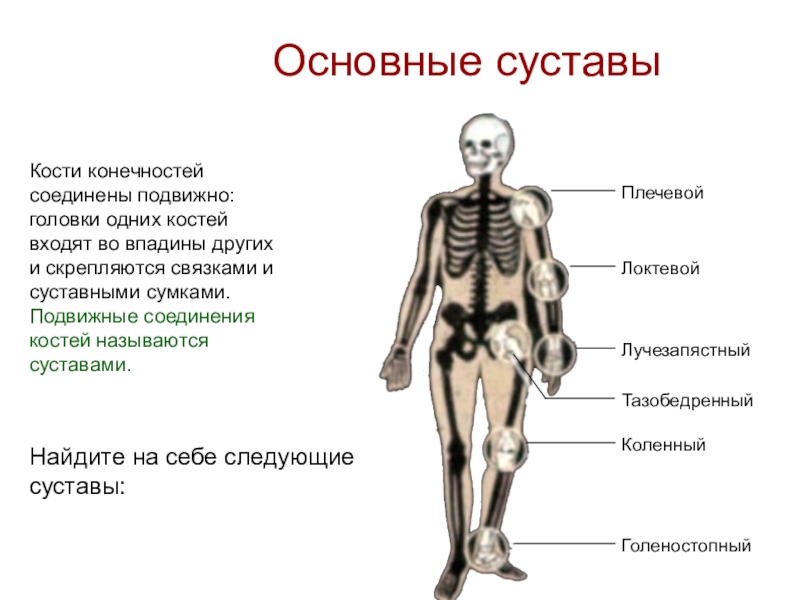 Основные суставы

Кости конечностей соединены подвижно: головки одних костей входят во впадины других и скрепляются связками и суставными сумками. Подвижные соединения костей называются суставами.

Найдите на себе следующие суставы:

Плечевой

Локтевой

Лучезапястный

Тазобедренный

Коленный

Голеностопный